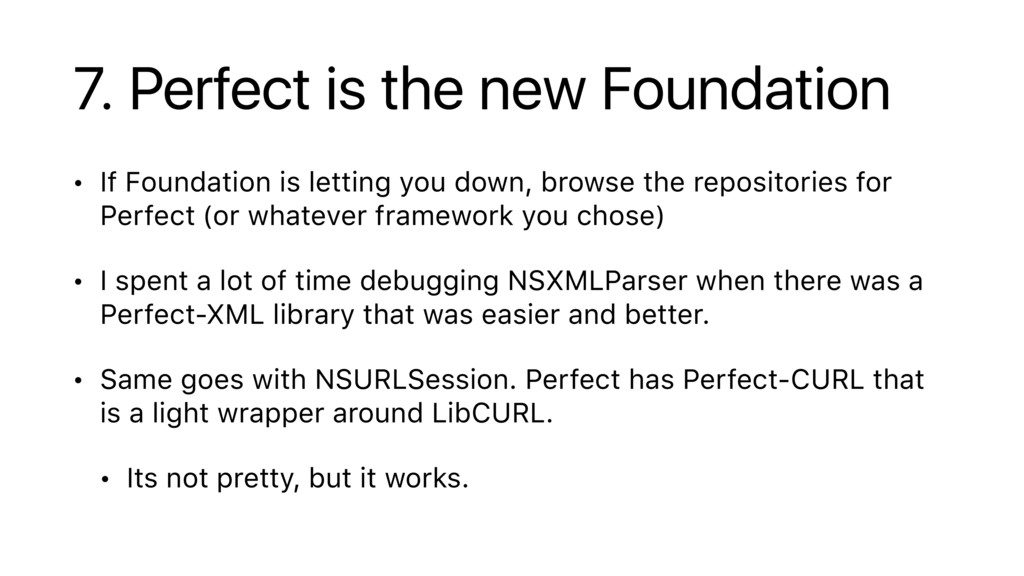 7. Perfect is the new Foundation

• If Foundation is letting you down, browse the repositories for Perfect (or whatever framework you chose)

• I spent a lot of time debugging NSXMLParser when there was a Perfect-XML library that was easier and better.

• Same goes with NSURLSession. Perfect has Perfect-CURL that is a light wrapper around LibCURL.

• Its not pretty, but it works.